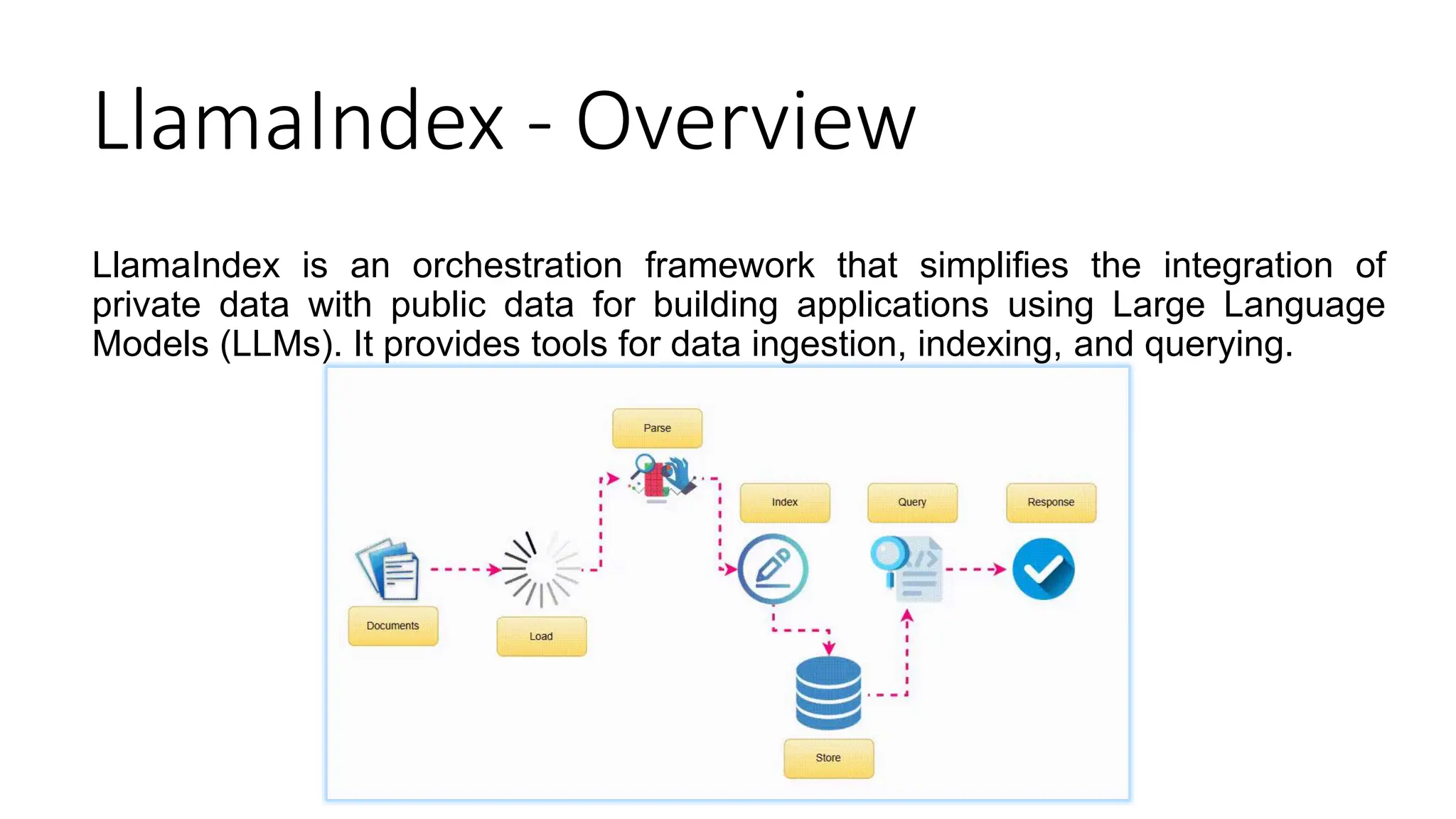 LlamaIndex - Overview

LlamaIndex is an orchestration framework that simplifies the integration of private data with public data for building applications using Large Language Models (LLMs). It provides tools for data ingestion, indexing, and querying.

Parse

Index

Query

Response

Documents

Load

Store